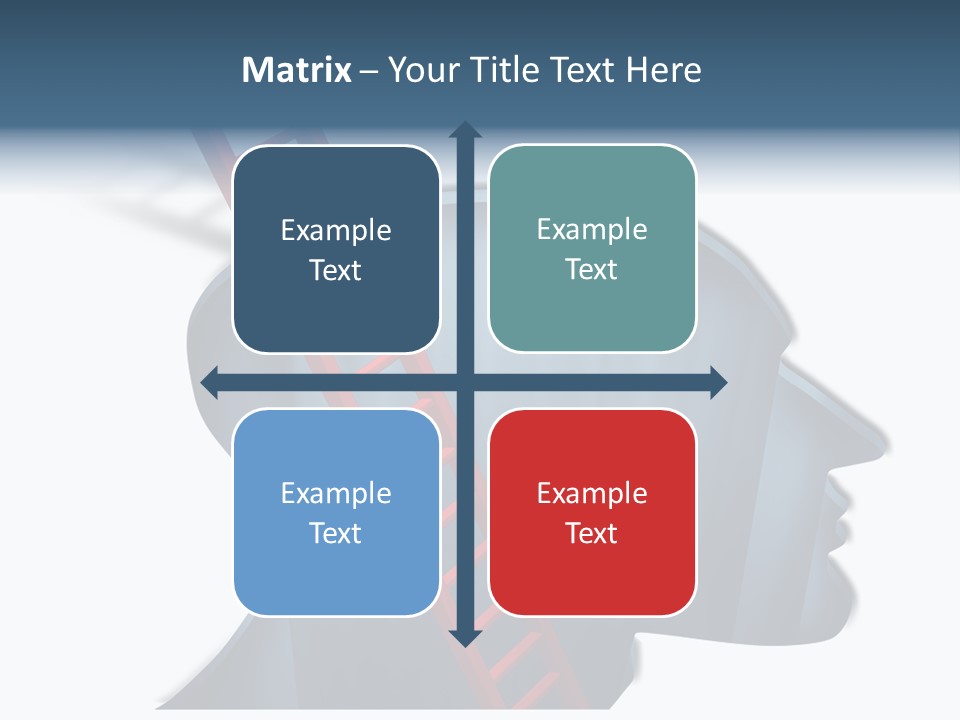 Matrix – Your Title Text Here

Example Text

Example Text

Example Text

Example Text